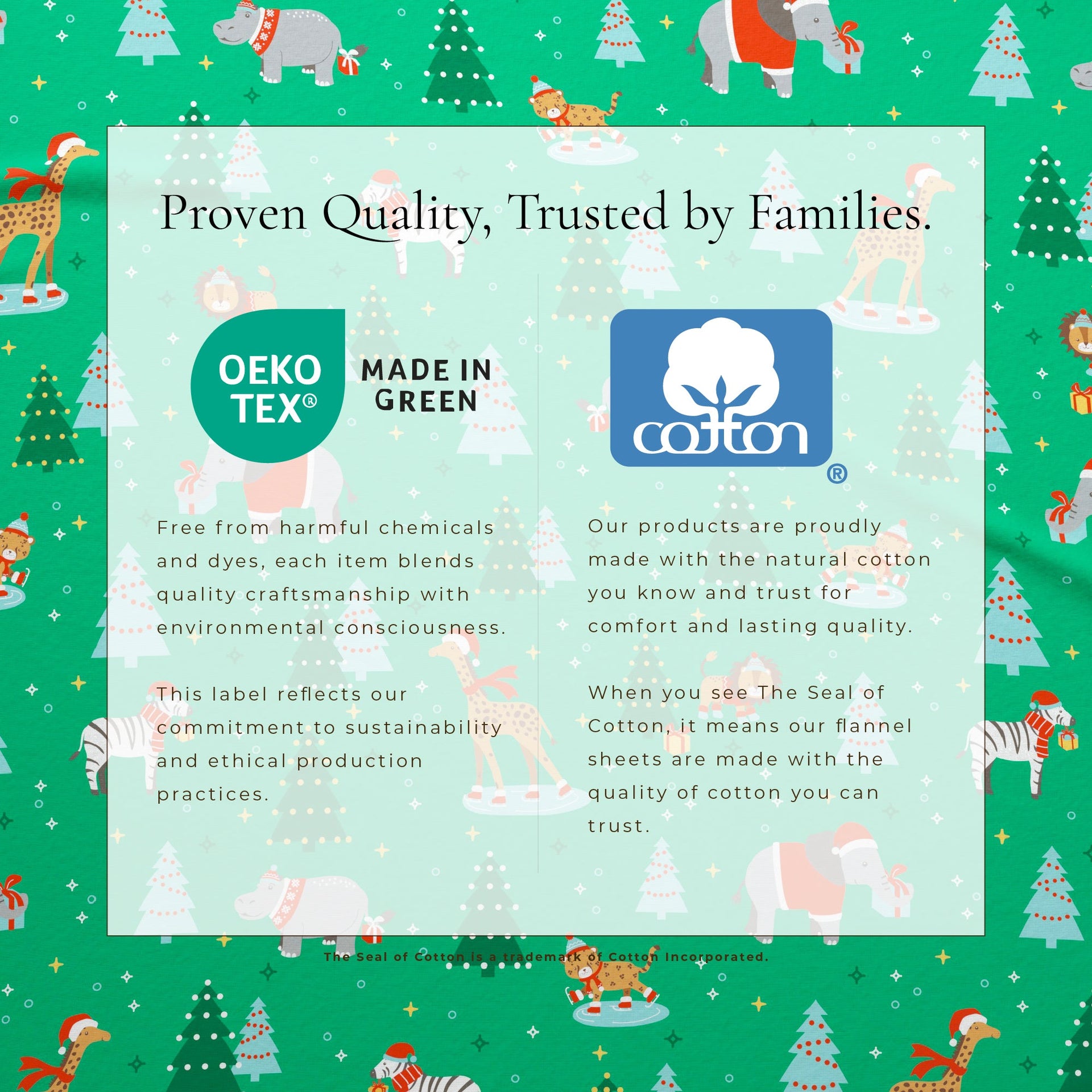 Proven Quality, Trusted by Families.

OEKO TEX®

MADE IN GREEN

Free from harmful chemicals and dyes, each item blends quality craftsmanship with environmental consciousness.

This label reflects our commitment to sustainability and ethical production practices.

cotton ®

Our products are proudly made with the natural cotton you know and trust for comfort and lasting quality.

When you see The Seal of Cotton, it means our flannel sheets are made with the quality of cotton you can trust.

The Seal of Cotton is a trademark of Cotton Incorporated.